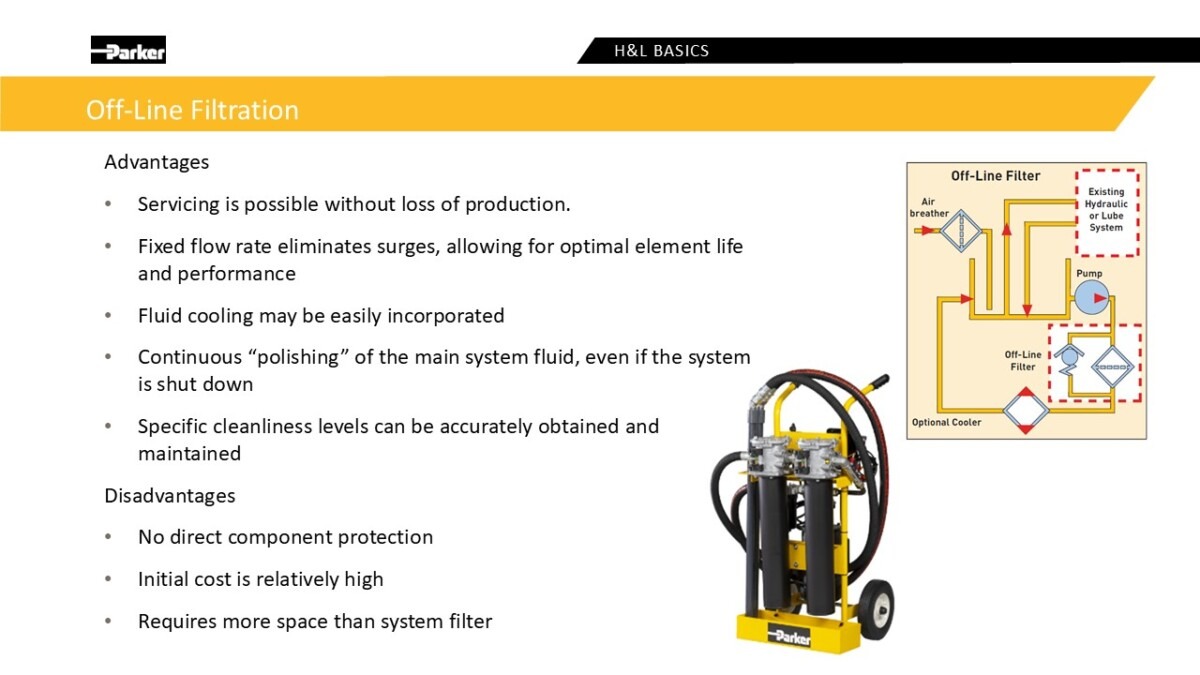 Parker

H&L BASICS

Off-Line Filtration

Advantages

• Servicing is possible without loss of production.

• Fixed flow rate eliminates surges, allowing for optimal element life and performance

• Fluid cooling may be easily incorporated

• Continuous “polishing” of the main system fluid, even if the system is shut down

• Specific cleanliness levels can be accurately obtained and maintained

Disadvantages

• No direct component protection

• Initial cost is relatively high

• Requires more space than system filter

Off-Line Filter

Air breather

Existing Hydraulic or Lube System

Pump

Off-Line Filter

Optional Cooler

Parker